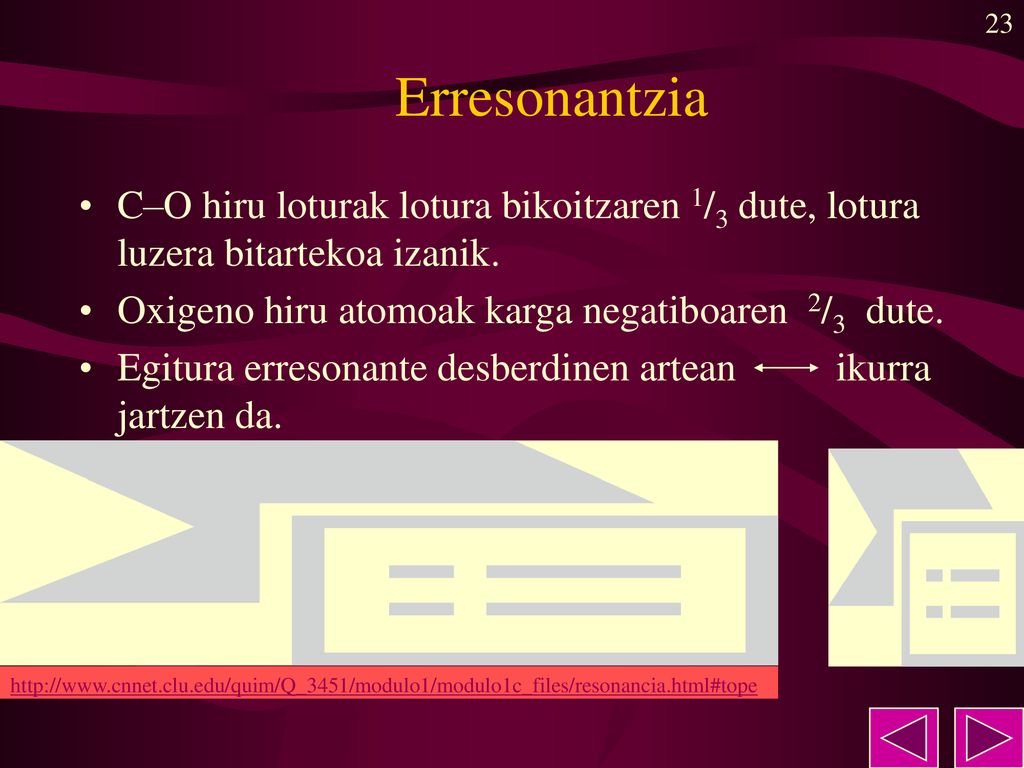 23

Erresonantzia

• C–O hiru loturak lotura bikoitzaren $^1/_3$ dute, lotura luzera bitartekoa izanik.
• Oxigeno hiru atomoak karga negatiboaren $^2/_3$ dute.
• Egitura erresonante desberdinen artean $\longleftrightarrow$ ikurra jartzen da.

http://www.cnnet.clu.edu/quim/Q_3451/modulo1/modulo1c_files/resonancia.html#tope